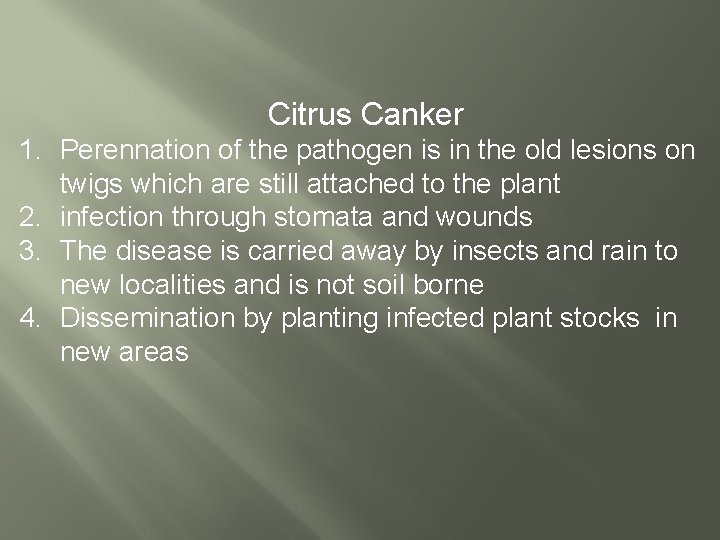 Citrus Canker

1. Perennation of the pathogen is in the old lesions on twigs which are still attached to the plant
2. infection through stomata and wounds
3. The disease is carried away by insects and rain to new localities and is not soil borne
4. Dissemination by planting infected plant stocks in new areas